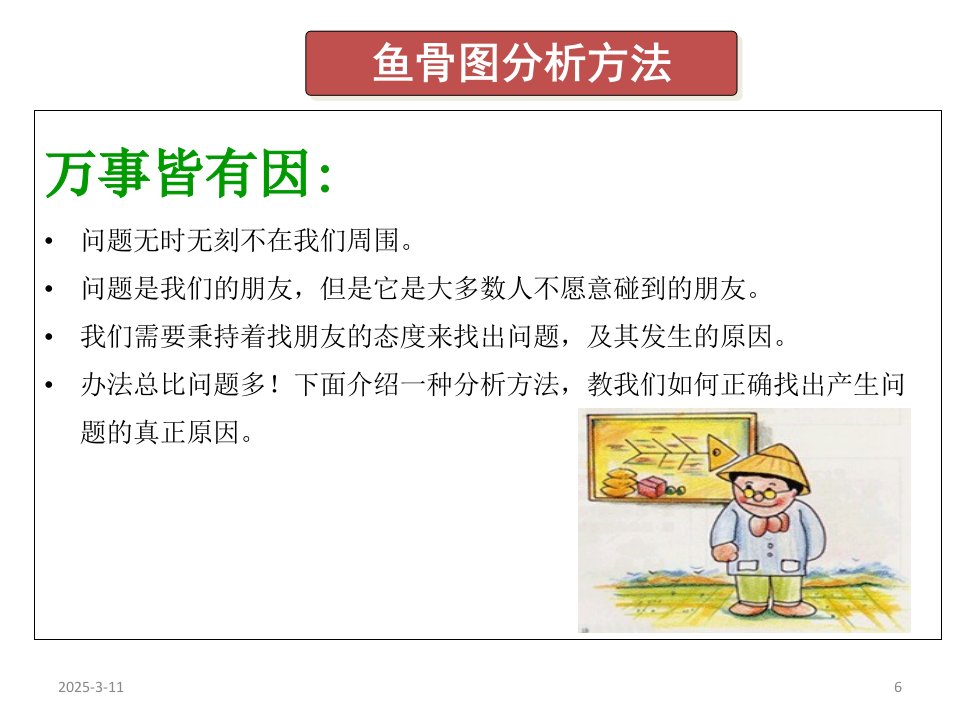 鱼骨图分析方法

万事皆有因:

• 问题无时无刻不在我们周围。
• 问题是我们的朋友，但是它是大多数人不愿意碰到的朋友。
• 我们需要秉持着找朋友的态度来找出问题，及其发生的原因。
• 办法总比问题多！下面介绍一种分析方法，教我们如何正确找出产生问题的真正原因。

2025-3-11

6